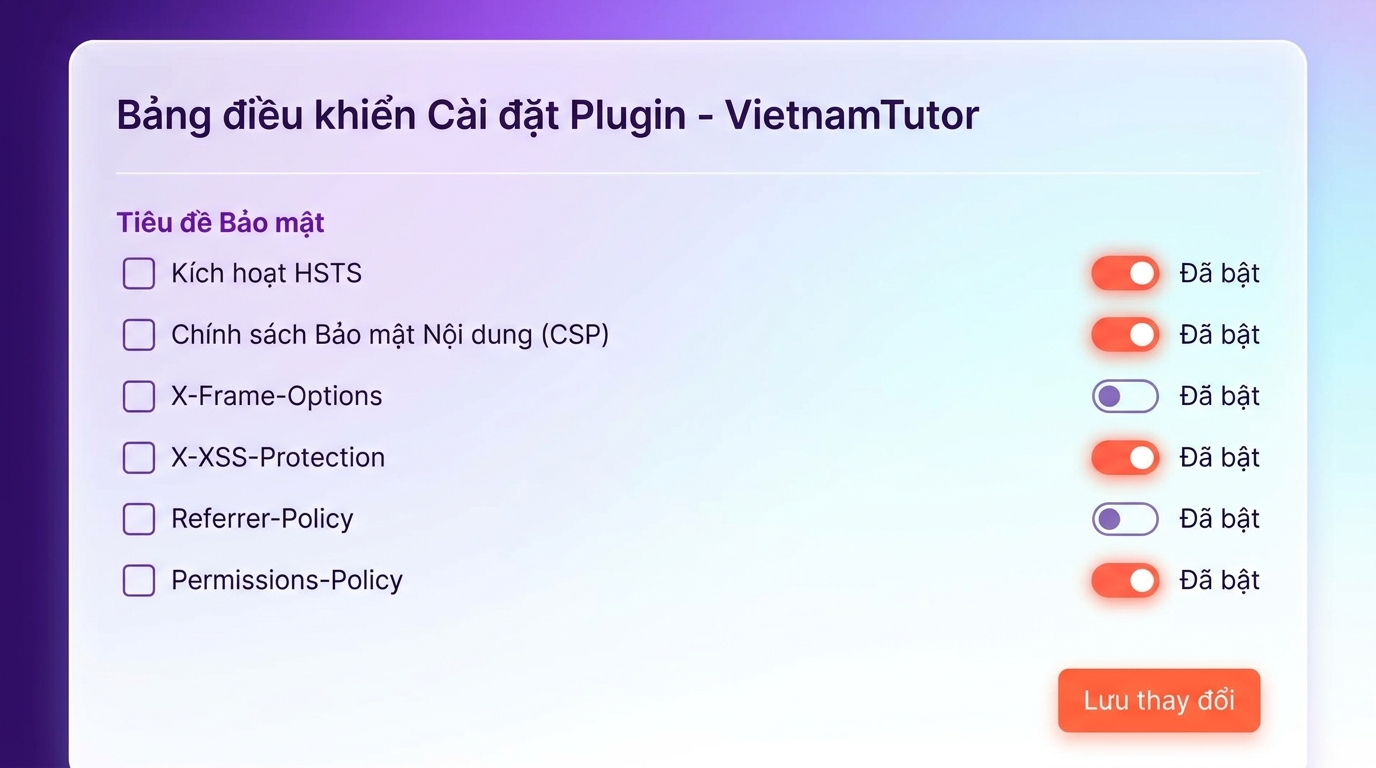 Bảng điều khiển Cài đặt Plugin - VietnamTutor

Tiêu đề Bảo mật

Kích hoạt HSTS Đã bật

Chính sách Bảo mật Nội dung (CSP) Đã bật

X-Frame-Options Đã bật

X-XSS-Protection Đã bật

Referrer-Policy Đã bật

Permissions-Policy Đã bật

Lưu thay đổi